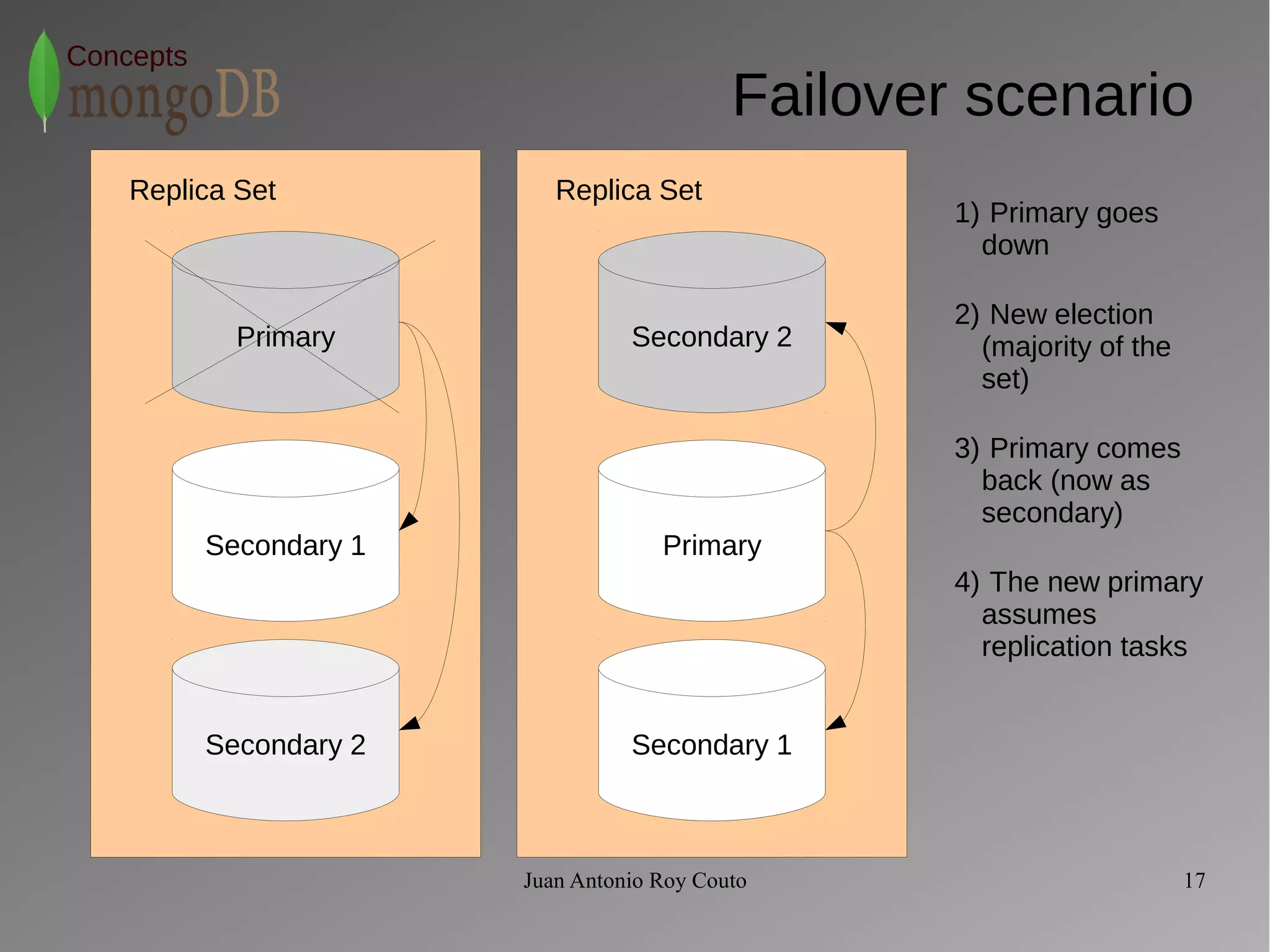 Concepts
mongoDB

Failover scenario

Replica Set

Primary

Secondary 1

Secondary 2

Replica Set

Secondary 2

Primary

Secondary 1

1) Primary goes down

2) New election (majority of the set)

3) Primary comes back (now as secondary)

4) The new primary assumes replication tasks

Juan Antonio Roy Couto

17